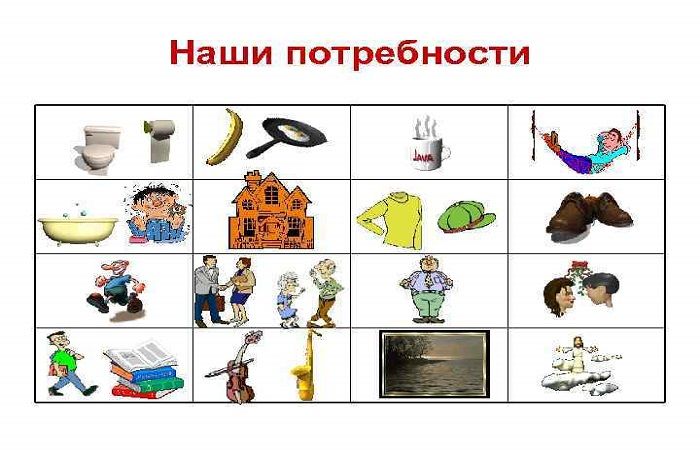 Наши потребности

Java